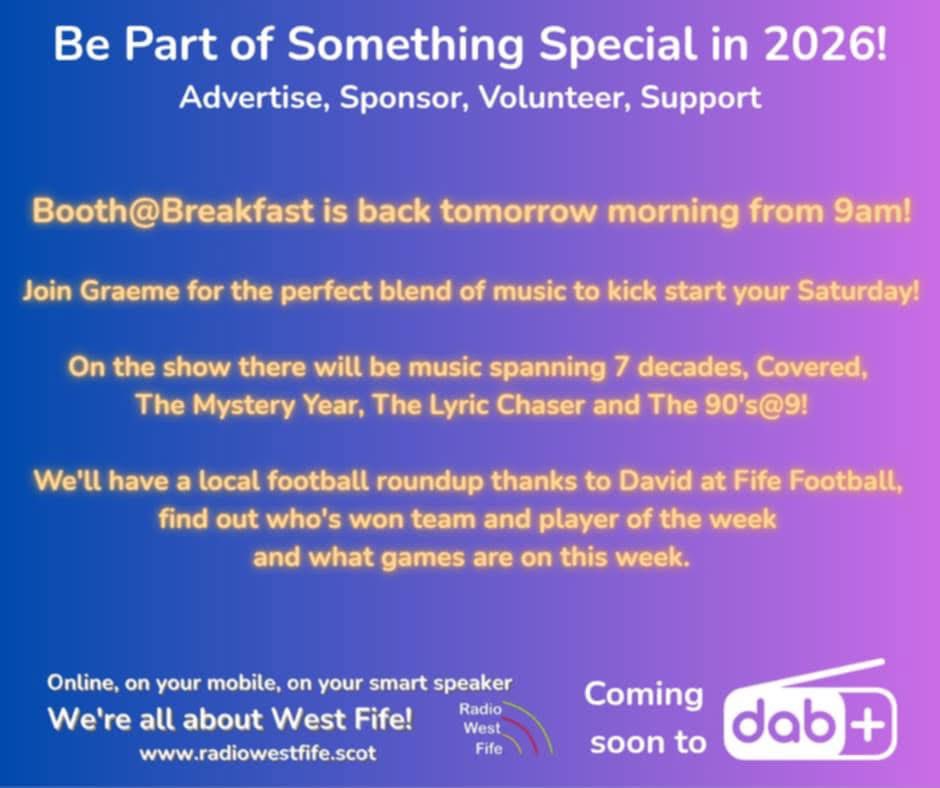 Be Part of Something Special in 2026!
Advertise, Sponsor, Volunteer, Support

Booth@Breakfast is back tomorrow morning from 9am!

Join Graeme for the perfect blend of music to kick start your Saturday!

On the show there will be music spanning 7 decades, Covered, The Mystery Year, The Lyric Chaser and The 90's@9!

We'll have a local football roundup thanks to David at Fife Football, find out who's won team and player of the week and what games are on this week.

Online, on your mobile, on your smart speaker
We're all about West Fife!
www.radiowestfife.scot

Radio West Fife

Coming soon to dab+